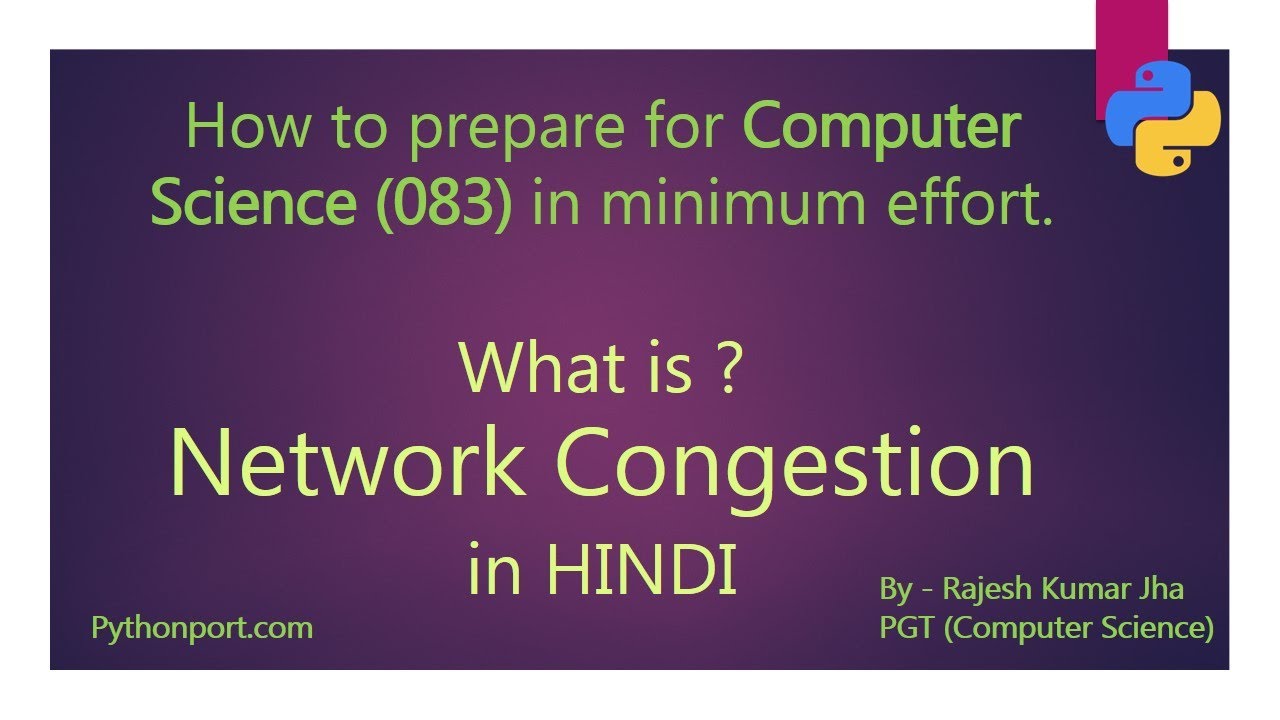 How to prepare for Computer Science (083) in minimum effort.

What is ?

Network Congestion

in HINDI

Pythonport.com

By - Rajesh Kumar Jha
PGT (Computer Science)